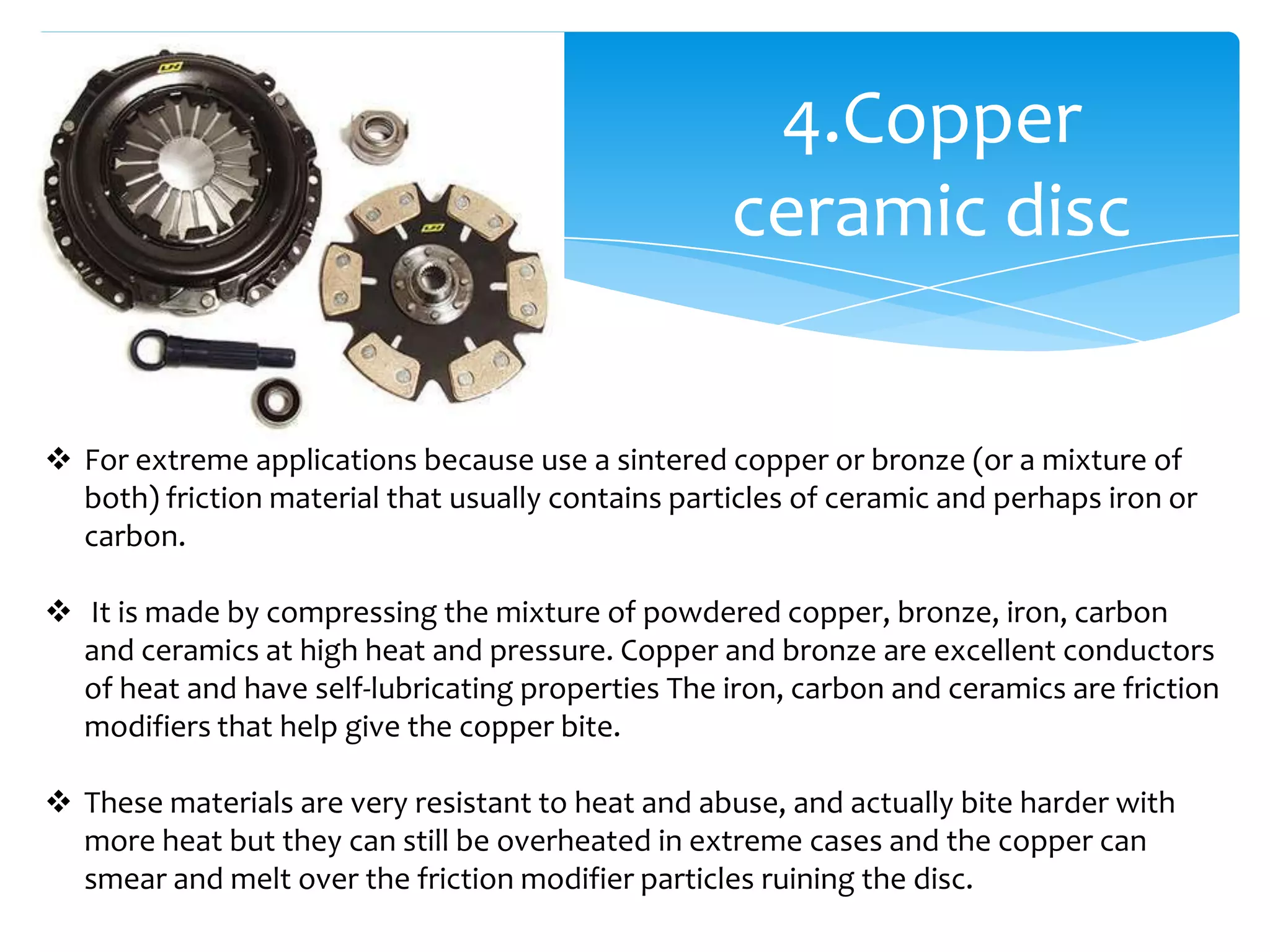 4.Copper ceramic disc

❖ For extreme applications because use a sintered copper or bronze (or a mixture of both) friction material that usually contains particles of ceramic and perhaps iron or carbon.

❖ It is made by compressing the mixture of powdered copper, bronze, iron, carbon and ceramics at high heat and pressure. Copper and bronze are excellent conductors of heat and have self-lubricating properties The iron, carbon and ceramics are friction modifiers that help give the copper bite.

❖ These materials are very resistant to heat and abuse, and actually bite harder with more heat but they can still be overheated in extreme cases and the copper can smear and melt over the friction modifier particles ruining the disc.